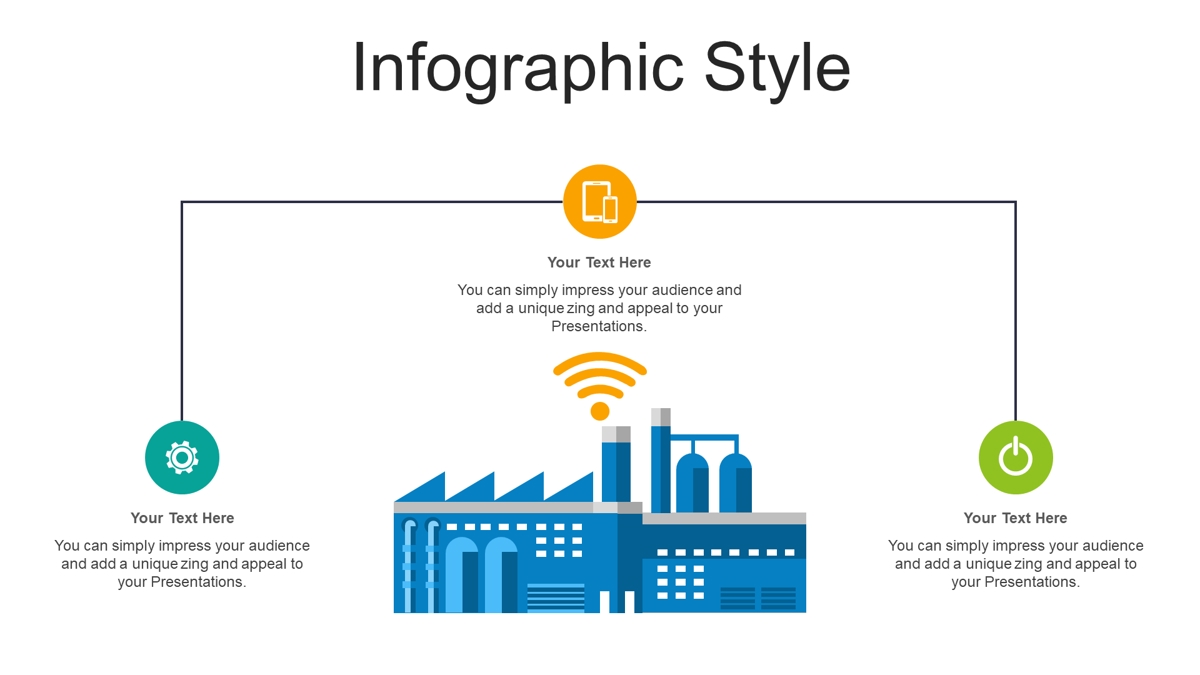 Infographic Style

Your Text Here

You can simply impress your audience and add a unique zing and appeal to your Presentations.

Your Text Here

You can simply impress your audience and add a unique zing and appeal to your Presentations.

Your Text Here

You can simply impress your audience and add a unique zing and appeal to your Presentations.